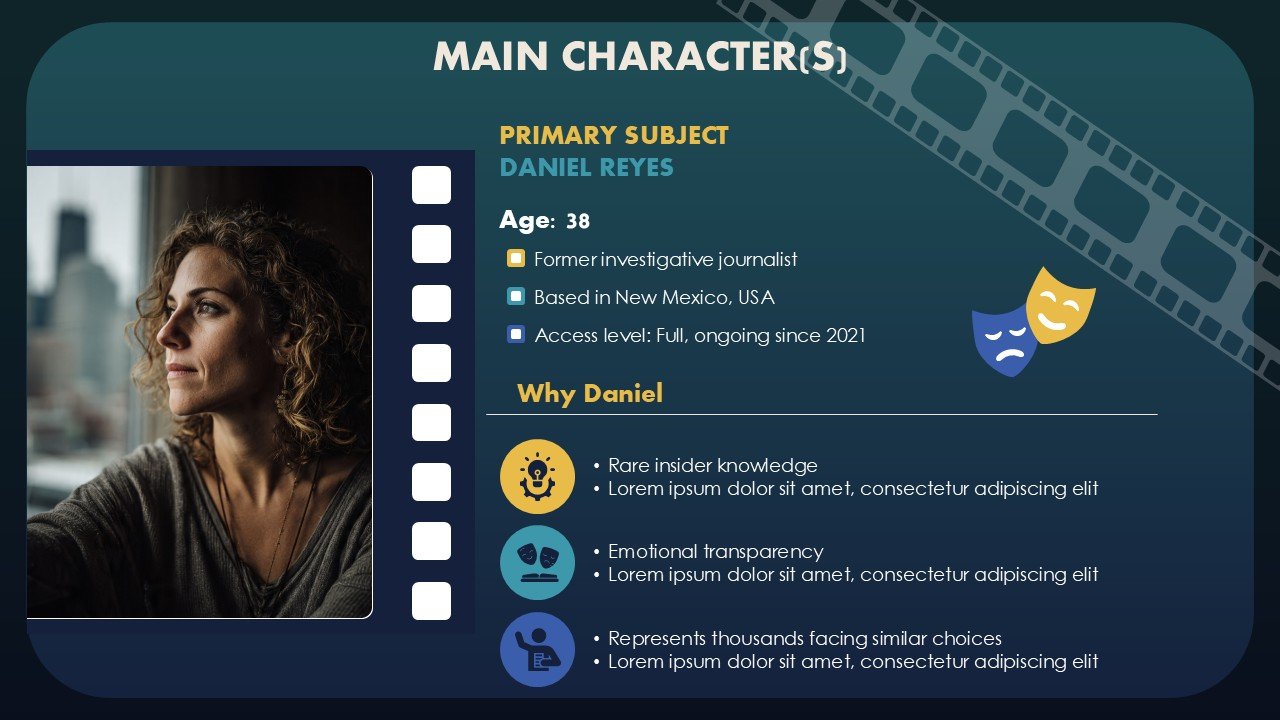 MAIN CHARACTER(S)

PRIMARY SUBJECT
DANIEL REYES

Age: 38

Former investigative journalist

Based in New Mexico, USA

Access level: Full, ongoing since 2021

Why Daniel

• Rare insider knowledge
• Lorem ipsum dolor sit amet, consectetur adipiscing elit

• Emotional transparency
• Lorem ipsum dolor sit amet, consectetur adipiscing elit

• Represents thousands facing similar choices
• Lorem ipsum dolor sit amet, consectetur adipiscing elit